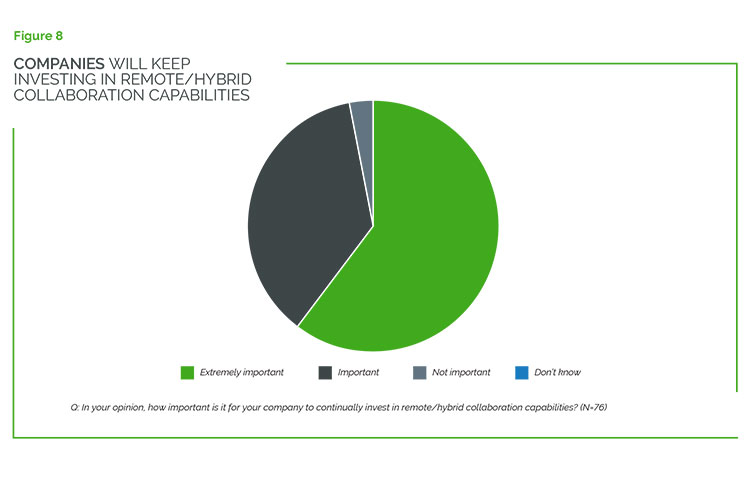 Figure 8

COMPANIES WILL KEEP INVESTING IN REMOTE/HYBRID COLLABORATION CAPABILITIES

Extremely important
Important
Not important
Don't know

Q: In your opinion, how important is it for your company to continually invest in remote/hybrid collaboration capabilities? (N=76)